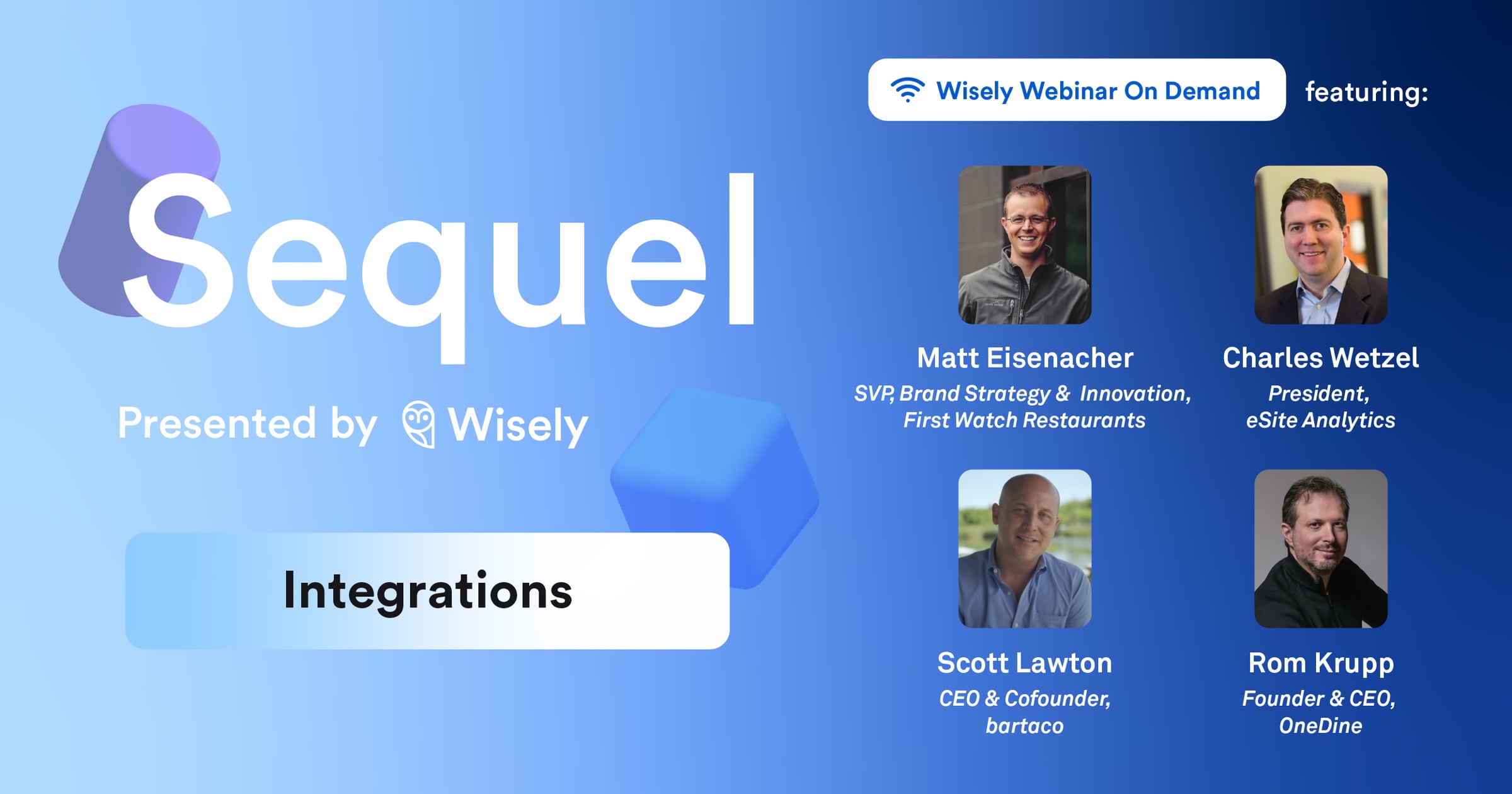 Sequel

Presented by Wisely

Integrations

Wisely Webinar On Demand featuring:

Matt Eisenacher
SVP, Brand Strategy & Innovation, First Watch Restaurants

Charles Wetzel
President, eSite Analytics

Scott Lawton
CEO & Cofounder, bartaco

Rom Krupp
Founder & CEO, OneDine